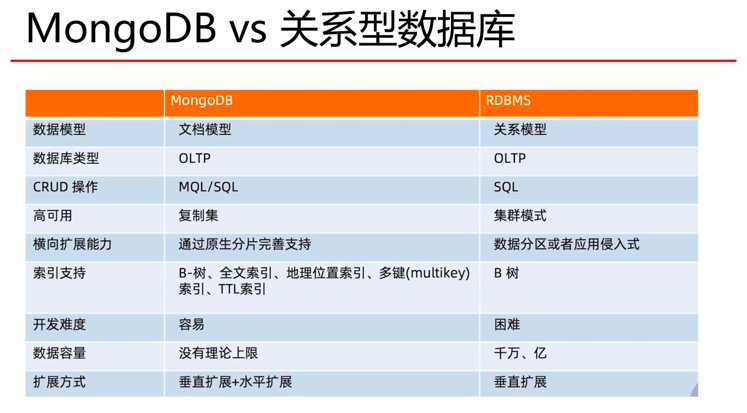 MongoDB vs 关系型数据库

| | MongoDB | RDBMS |
|---|---|---|
| 数据模型 | 文档模型 | 关系模型 |
| 数据库类型 | OLTP | OLTP |
| CRUD 操作 | MQL/SQL | SQL |
| 高可用 | 复制集 | 集群模式 |
| 横向扩展能力 | 通过原生分片完善支持 | 数据分区或者应用侵入式 |
| 索引支持 | B-树、全文索引、地理位置索引、多键(multikey)索引、TTL索引 | B 树 |
| 开发难度 | 容易 | 困难 |
| 数据容量 | 没有理论上限 | 千万、亿 |
| 扩展方式 | 垂直扩展+水平扩展 | 垂直扩展 |